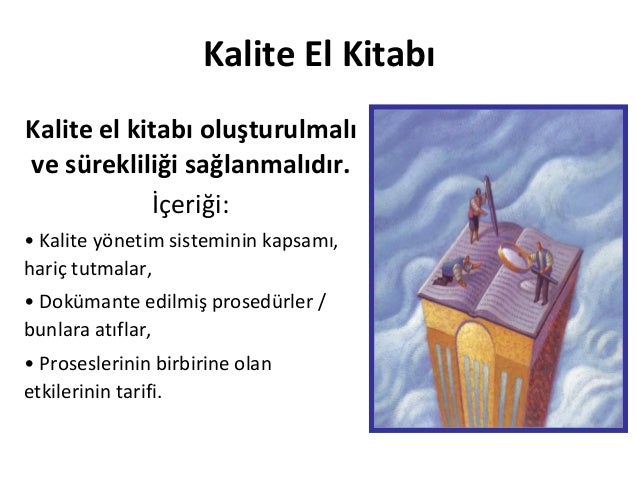 Kalite El Kitabı

Kalite el kitabı oluşturulmalı ve sürekliliği sağlanmalıdır.

İçeriği:

• Kalite yönetim sisteminin kapsamı, hariç tutmalar,

• Dokümante edilmiş prosedürler / bunlara atıflar,

• Proseslerinin birbirine olan etkilerinin tarifi.